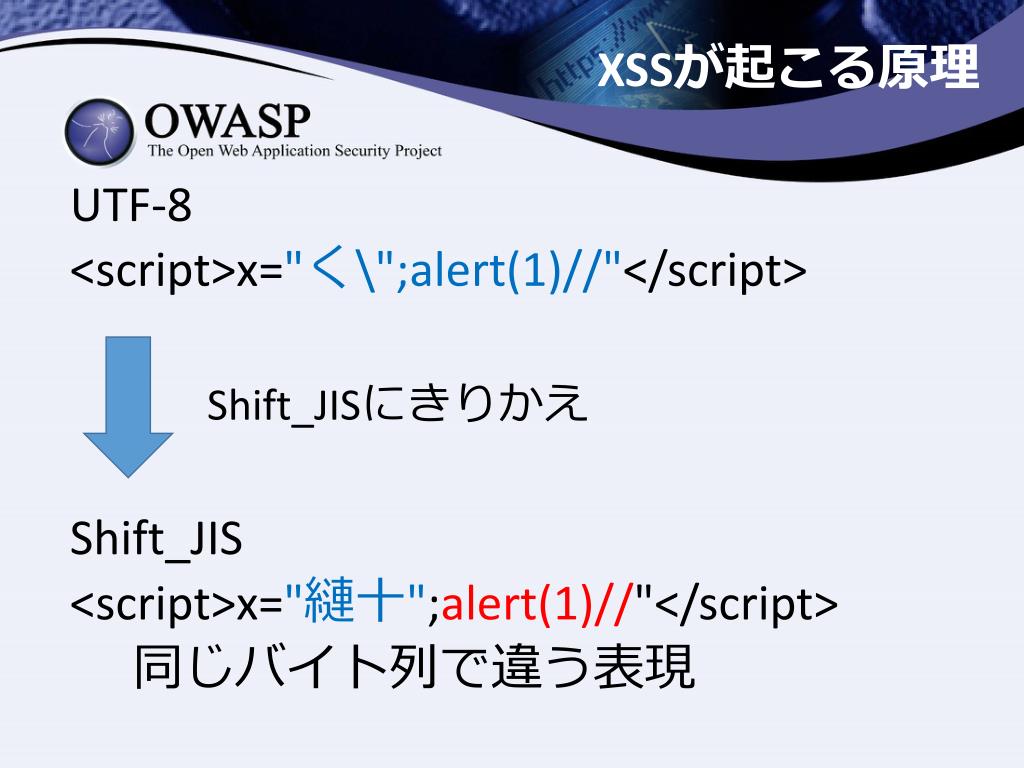 XSSが起こる原理

OWASP
The Open Web Application Security Project

UTF-8
<script>x="く\";alert(1)//"</script>

Shift_JISにきりかえ

Shift_JIS
<script>x="縺十";alert(1)//"</script>
同じバイト列で違う表現